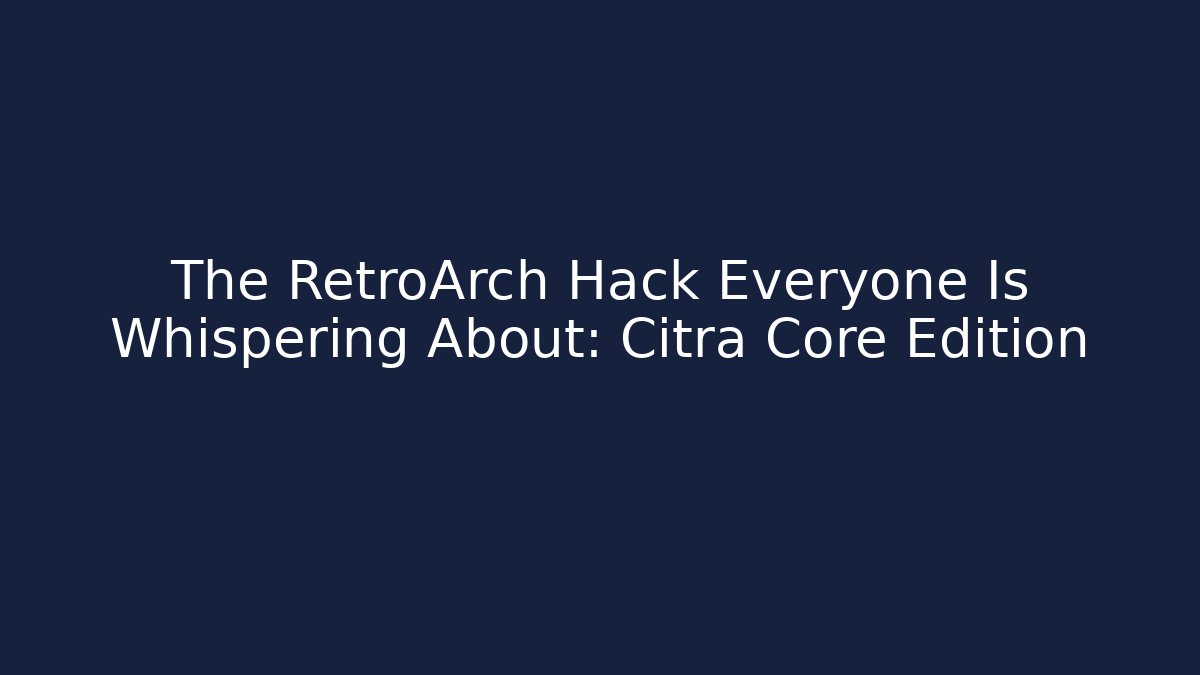 The RetroArch Hack Everyone Is Whispering About: Citra Core Edition